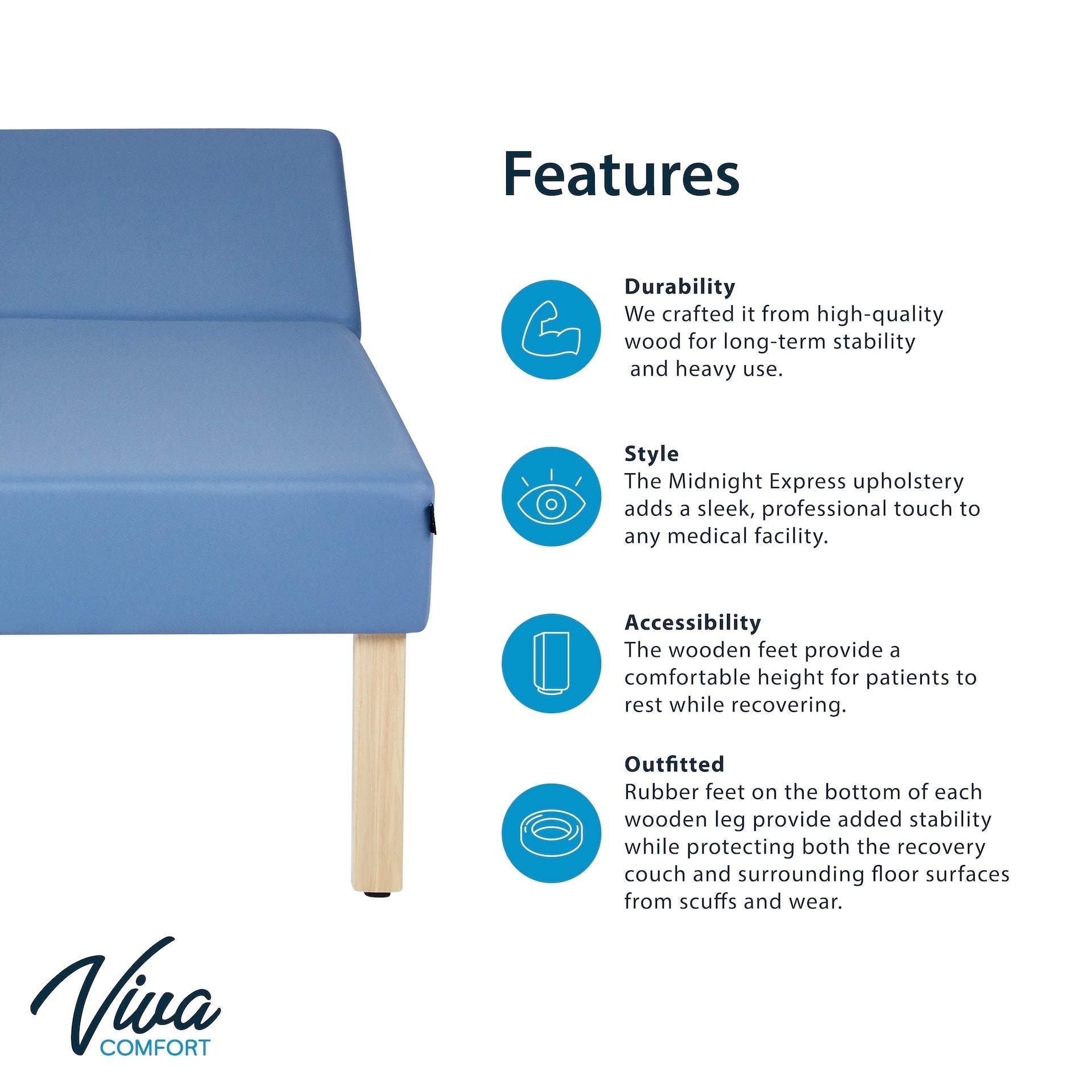 Features

Durability
We crafted it from high-quality wood for long-term stability and heavy use.

Style
The Midnight Express upholstery adds a sleek, professional touch to any medical facility.

Accessibility
The wooden feet provide a comfortable height for patients to rest while recovering.

Outfitted
Rubber feet on the bottom of each wooden leg provide added stability while protecting both the recovery couch and surrounding floor surfaces from scuffs and wear.

Viva
COMFORT